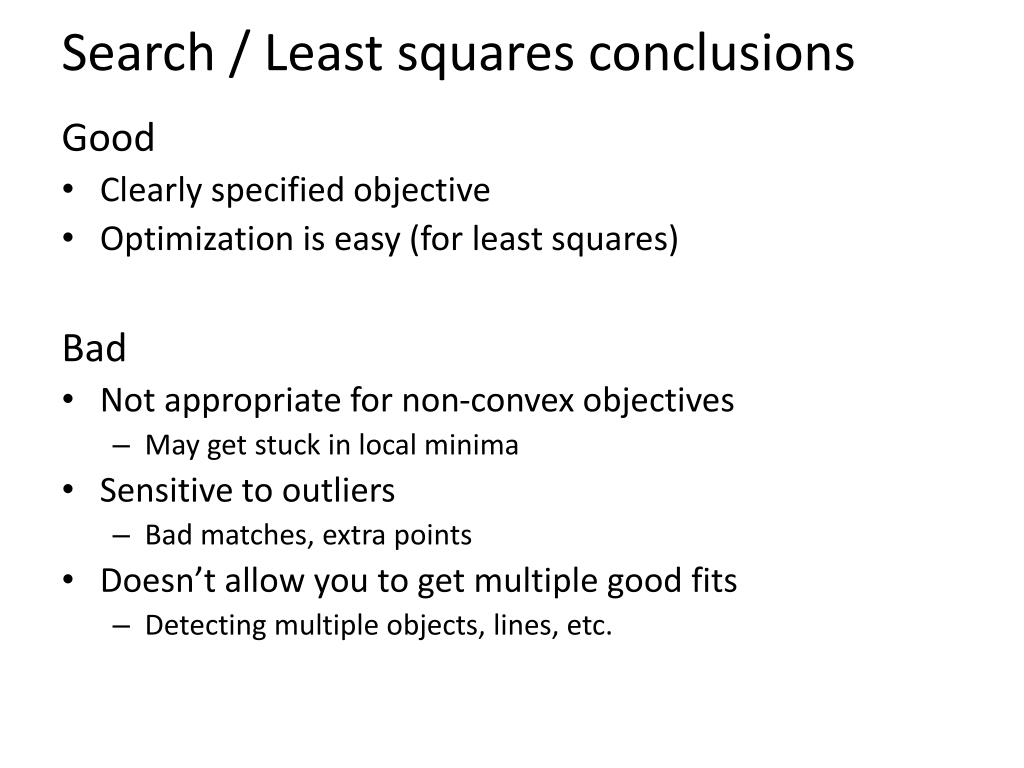 Search / Least squares conclusions

Good

• Clearly specified objective
• Optimization is easy (for least squares)

Bad

• Not appropriate for non-convex objectives
  – May get stuck in local minima
• Sensitive to outliers
  – Bad matches, extra points
• Doesn’t allow you to get multiple good fits
  – Detecting multiple objects, lines, etc.